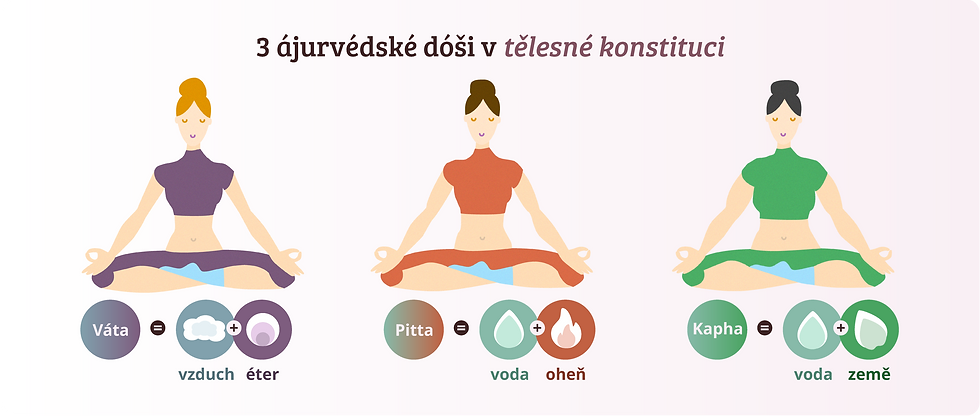 3 ájurvédské dóši v tělesné konstituci

Váta = + vzduch éter

Pitta = + voda oheň

Kapha = + voda země